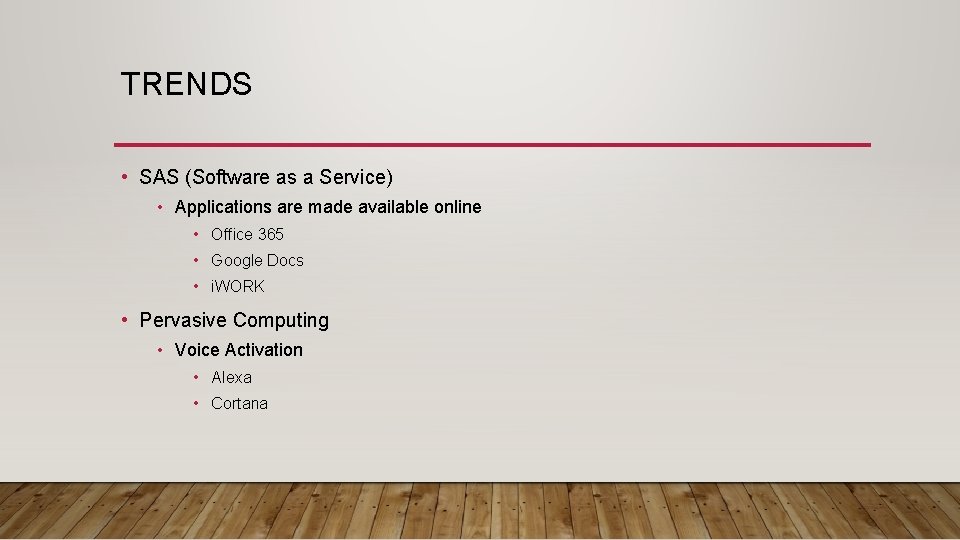 TRENDS

• SAS (Software as a Service)
  • Applications are made available online
    • Office 365
    • Google Docs
    • iWORK
• Pervasive Computing
  • Voice Activation
    • Alexa
    • Cortana